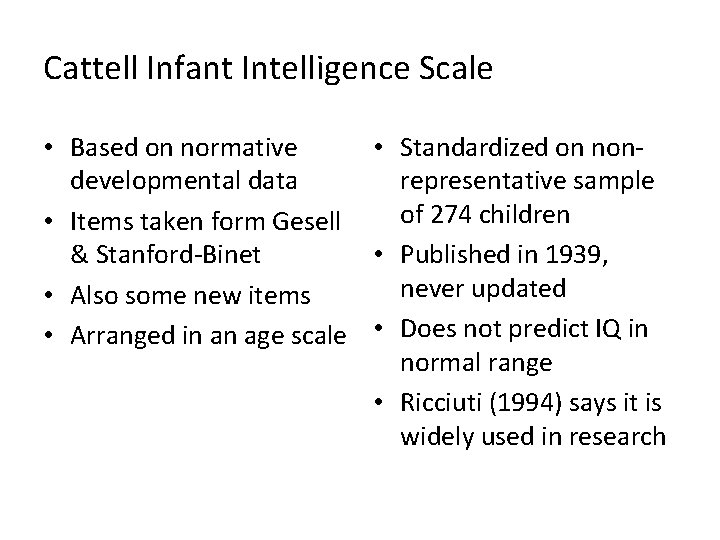 Cattell Infant Intelligence Scale

• Based on normative developmental data
• Items taken form Gesell & Stanford-Binet
• Also some new items
• Arranged in an age scale

• Standardized on non-representative sample of 274 children
• Published in 1939, never updated
• Does not predict IQ in normal range
• Ricciuti (1994) says it is widely used in research